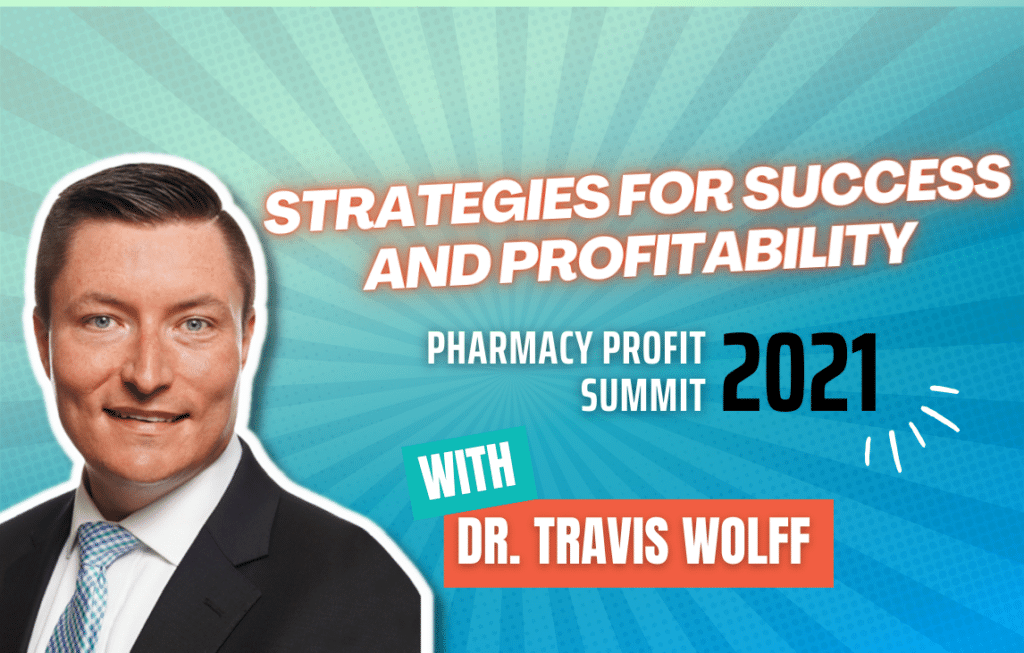 STRATEGIES FOR SUCCESS AND PROFITABILITY

PHARMACY PROFIT SUMMIT 2021

WITH

DR. TRAVIS WOLFF